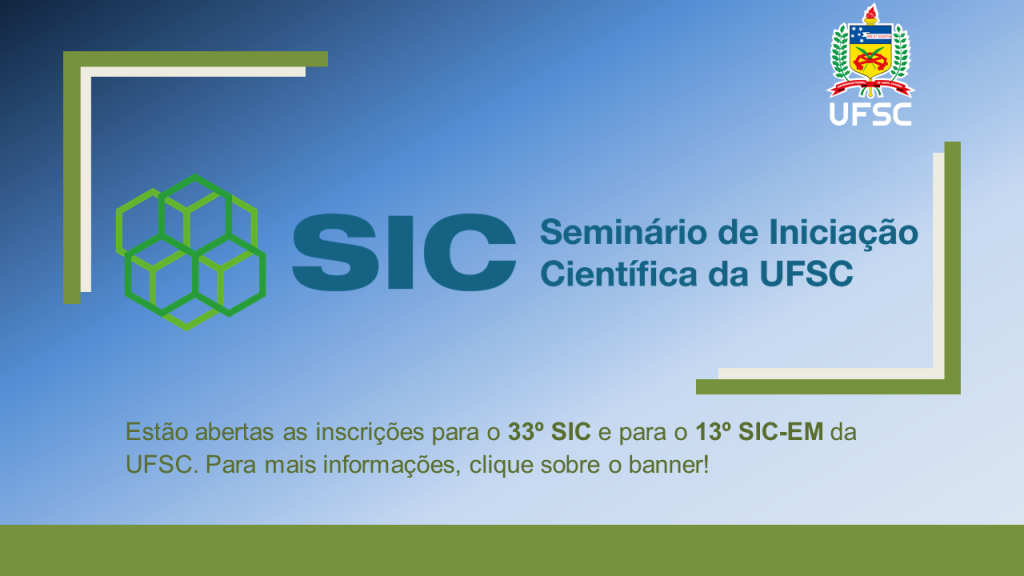 UFSC

SIC Seminário de Iniciação Científica da UFSC

Estão abertas as inscrições para o 33º SIC e para o 13º SIC-EM da UFSC. Para mais informações, clique sobre o banner!